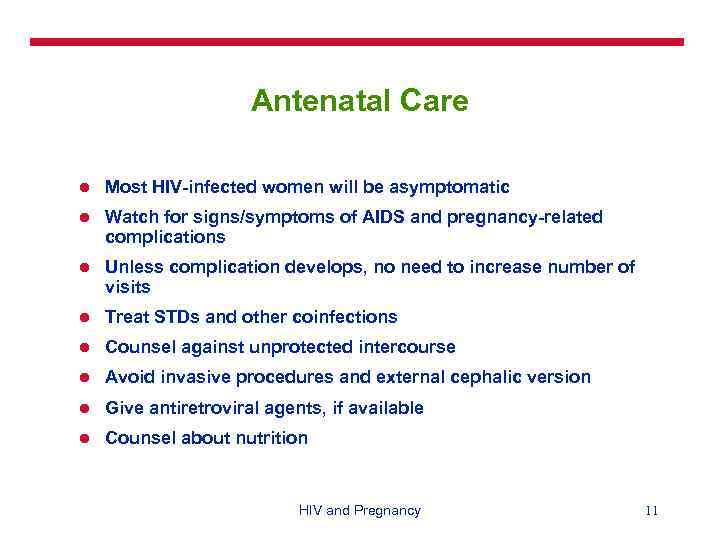 Antenatal Care

- Most HIV-infected women will be asymptomatic
- Watch for signs/symptoms of AIDS and pregnancy-related complications
- Unless complication develops, no need to increase number of visits
- Treat STDs and other coinfections
- Counsel against unprotected intercourse
- Avoid invasive procedures and external cephalic version
- Give antiretroviral agents, if available
- Counsel about nutrition

HIV and Pregnancy

11